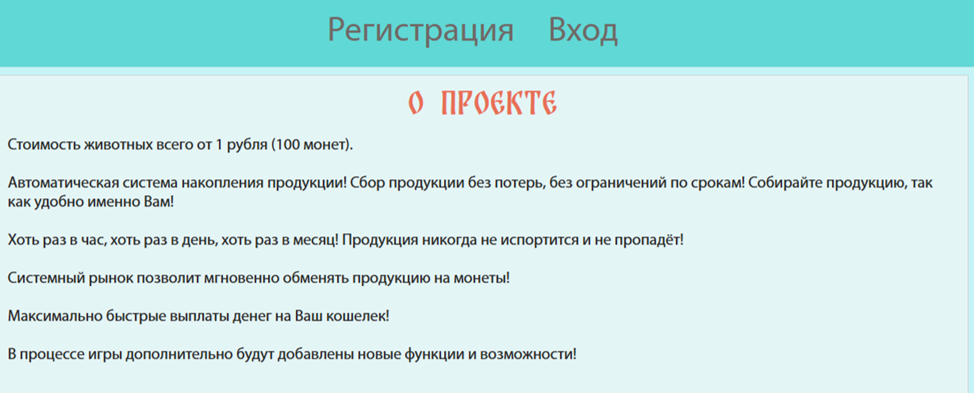 Регистрация Вход

О ПРОЕКТЕ

Стоимость животных всего от 1 рубля (100 монет).

Автоматическая система накопления продукции! Сбор продукции без потерь, без ограничений по срокам! Собирайте продукцию, так как удобно именно Вам!

Хоть раз в час, хоть раз в день, хоть раз в месяц! Продукция никогда не испортится и не пропадёт!

Системный рынок позволит мгновенно обменять продукцию на монеты!

Максимально быстрые выплаты денег на Ваш кошелек!

В процессе игры дополнительно будут добавлены новые функции и возможности!